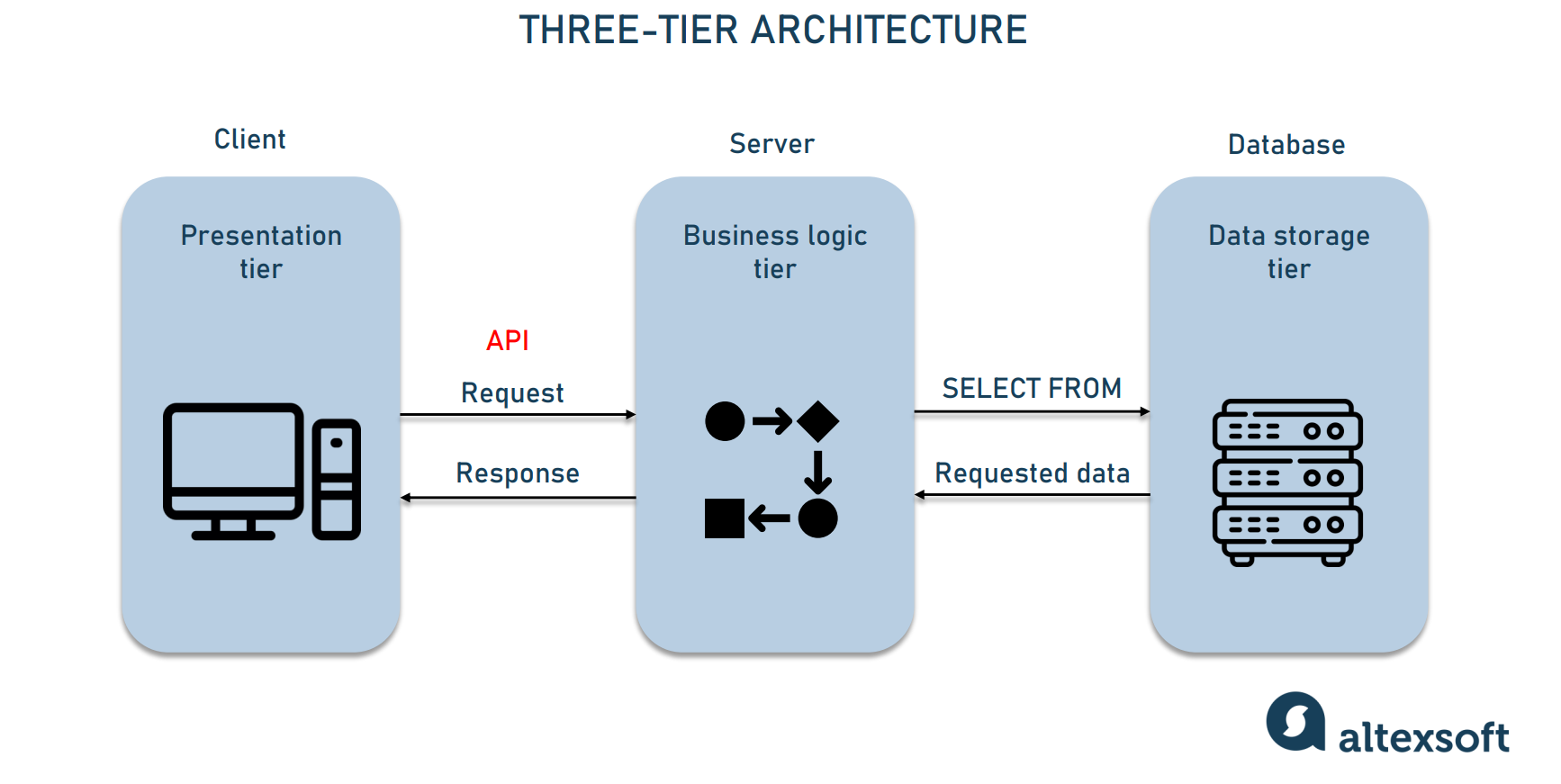 THREE-TIER ARCHITECTURE

Client

Presentation tier

API

Request

Response

Server

Business logic tier

SELECT FROM

Requested data

Database

Data storage tier

altexsoft